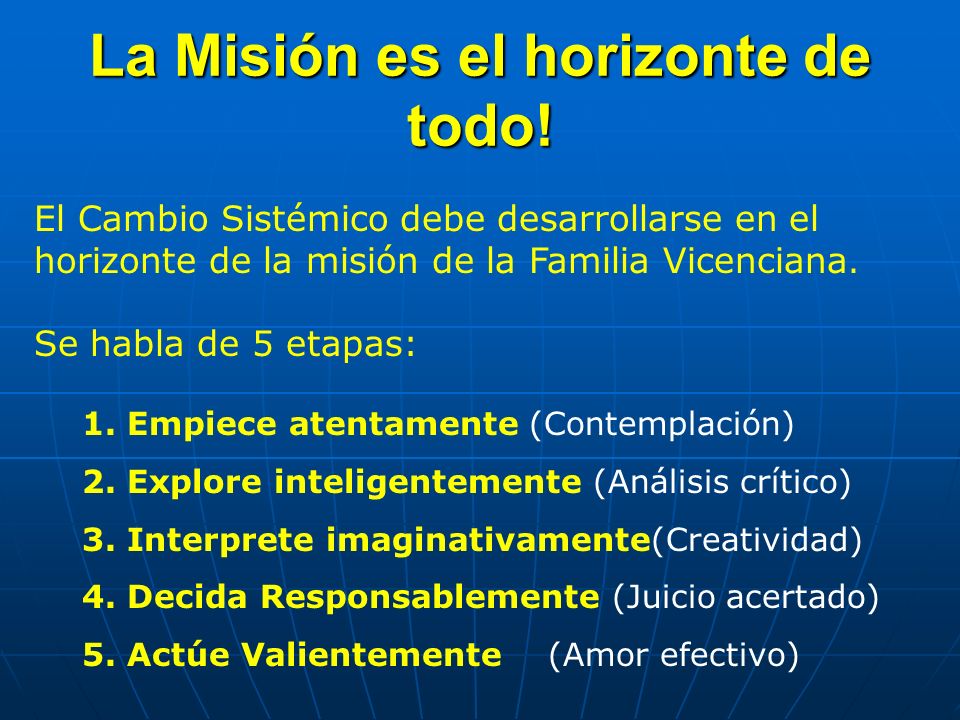 La Misión es el horizonte de todo!

El Cambio Sistémico debe desarrollarse en el horizonte de la misión de la Familia Vicenciana.

Se habla de 5 etapas:

1. Empiece atentamente (Contemplación)
2. Explore inteligentemente (Análisis crítico)
3. Interprete imaginativamente(Creatividad)
4. Decida Responsablemente (Juicio acertado)
5. Actúe Valientemente (Amor efectivo)